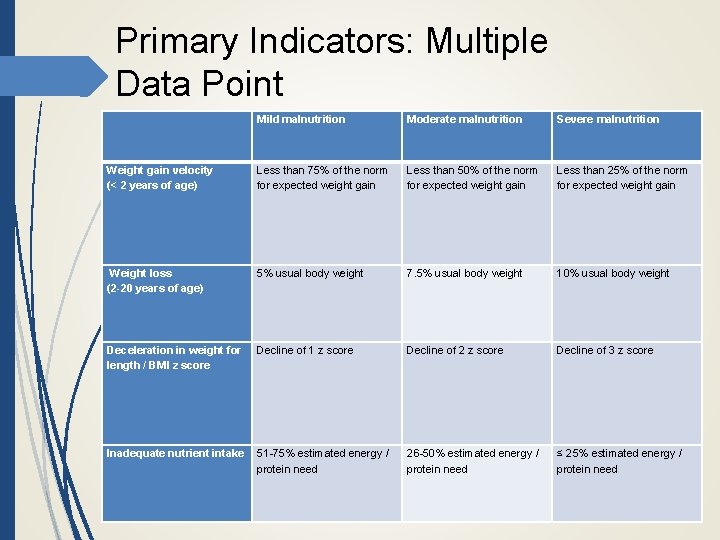 Primary Indicators: Multiple Data Point

| | Mild malnutrition | Moderate malnutrition | Severe malnutrition |
|---|---|---|---|
| Weight gain velocity (< 2 years of age) | Less than 75% of the norm for expected weight gain | Less than 50% of the norm for expected weight gain | Less than 25% of the norm for expected weight gain |
| Weight loss (2-20 years of age) | 5% usual body weight | 7.5% usual body weight | 10% usual body weight |
| Deceleration in weight for length / BMI z score | Decline of 1 z score | Decline of 2 z score | Decline of 3 z score |
| Inadequate nutrient intake | 51-75% estimated energy / protein need | 26-50% estimated energy / protein need | ≤ 25% estimated energy / protein need |